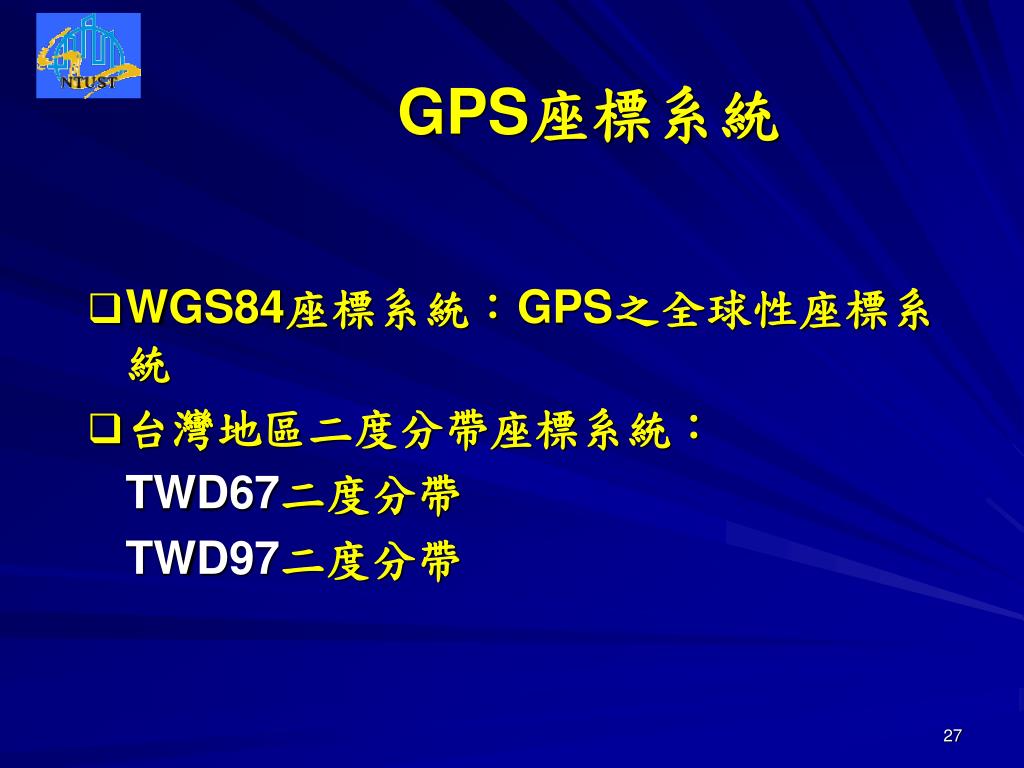 NTUST

GPS座標系統

❑WGS84座標系統：GPS之全球性座標系統

❑台灣地區二度分帶座標系統：
TWD67二度分帶
TWD97二度分帶

27